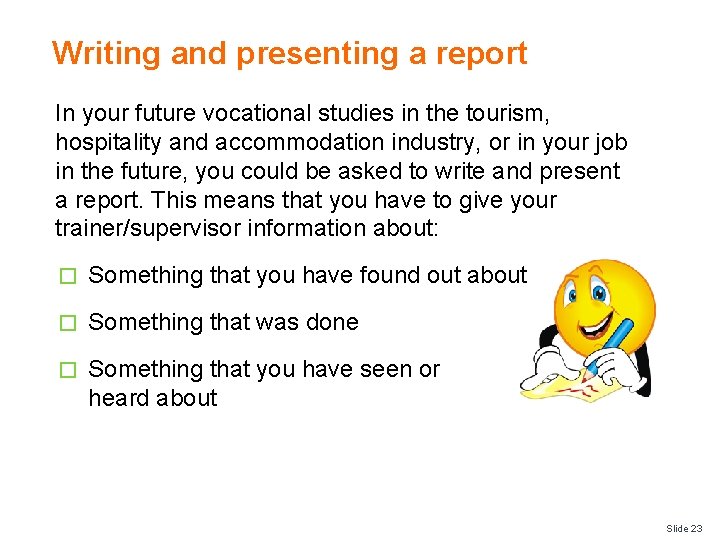 Writing and presenting a report

In your future vocational studies in the tourism, hospitality and accommodation industry, or in your job in the future, you could be asked to write and present a report. This means that you have to give your trainer/supervisor information about:

☐ Something that you have found out about

☐ Something that was done

☐ Something that you have seen or heard about

Slide 23